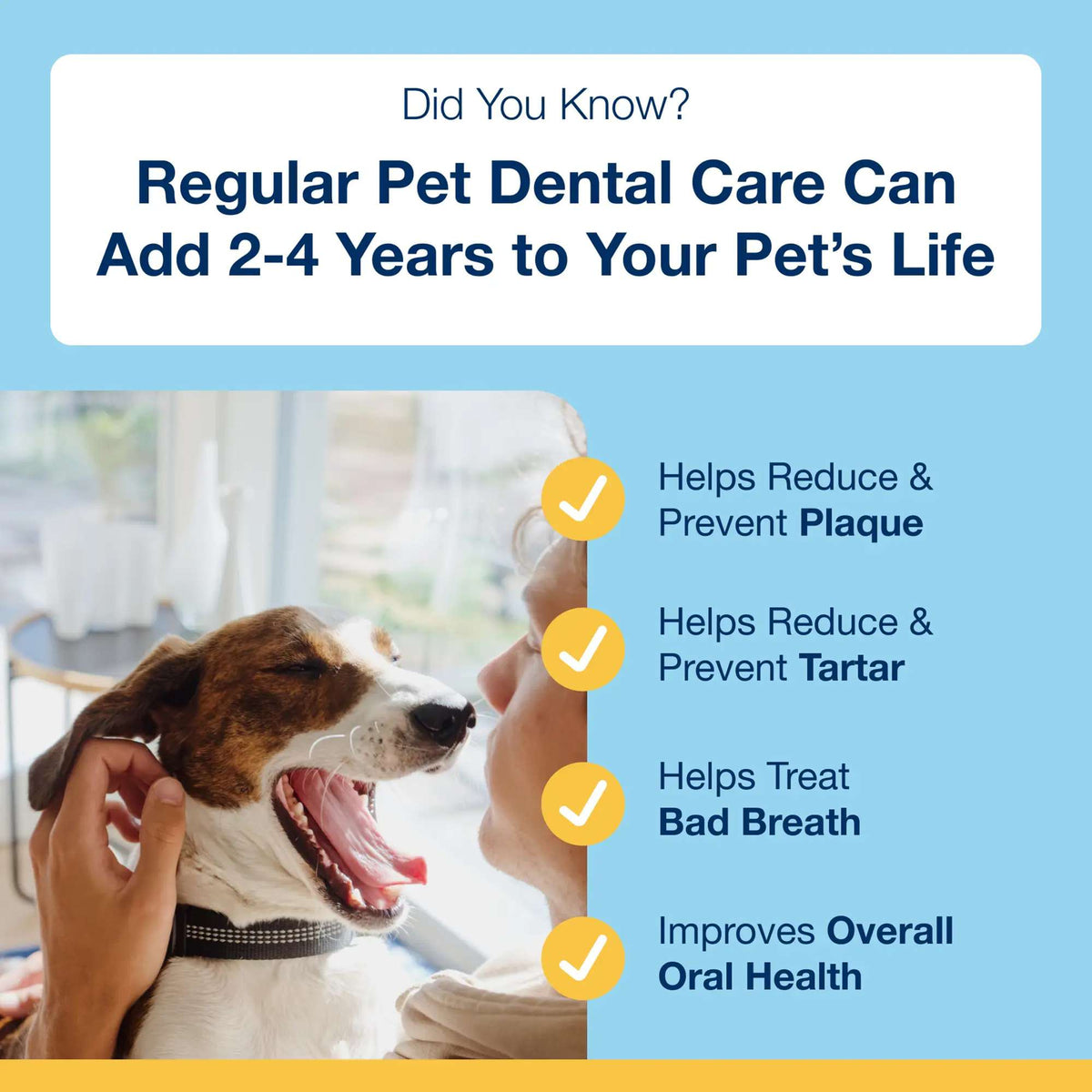 Did You Know?

Regular Pet Dental Care Can Add 2-4 Years to Your Pet's Life

Helps Reduce & Prevent Plaque

Helps Reduce & Prevent Tartar

Helps Treat Bad Breath

Improves Overall Oral Health